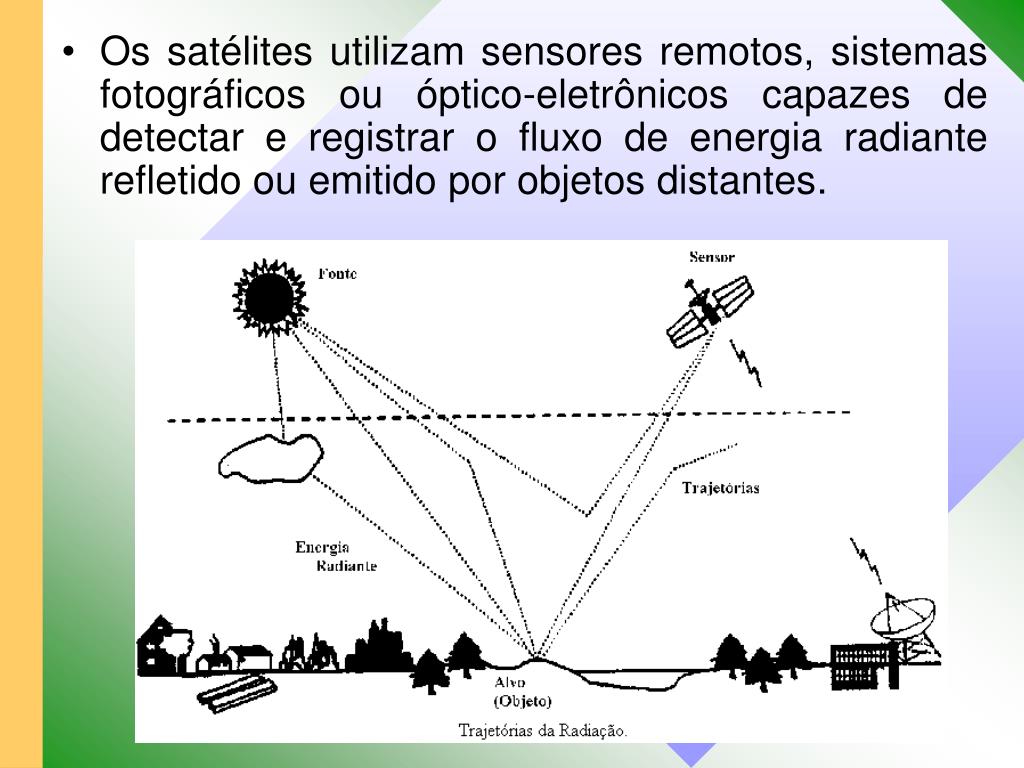 • Os satélites utilizam sensores remotos, sistemas fotográficos ou óptico-eletrônicos capazes de detectar e registrar o fluxo de energia radiante refletido ou emitido por objetos distantes.

Fonte

Sensor

Trajetórias

Energia Radiante

Alvo (Objeto)

Trajetórias da Radiação.